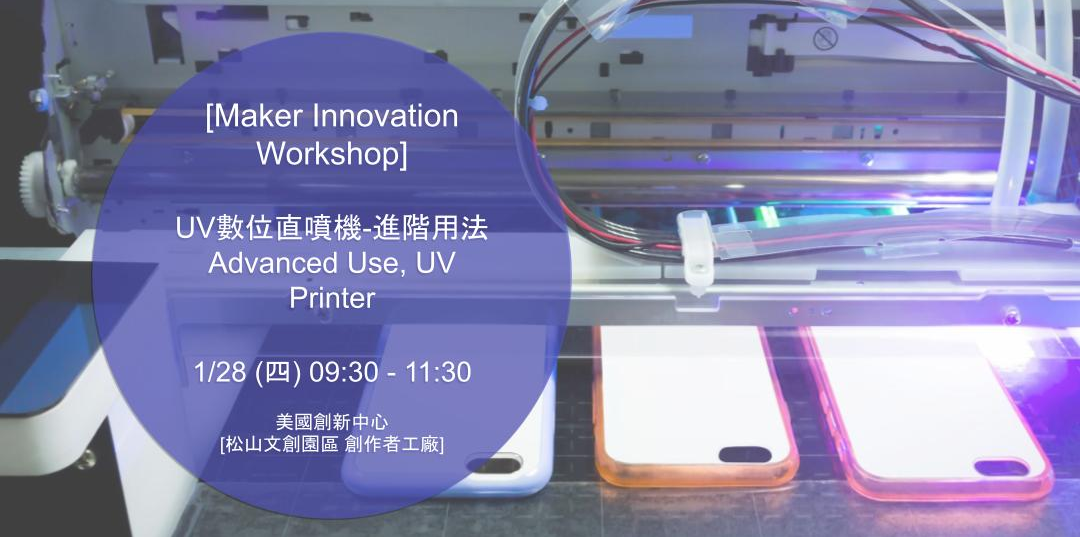 [Maker Innovation Workshop]

UV數位直噴機-進階用法
Advanced Use, UV Printer

1/28 (四) 09:30 - 11:30

美國創新中心
[松山文創園區 創作者工廠]